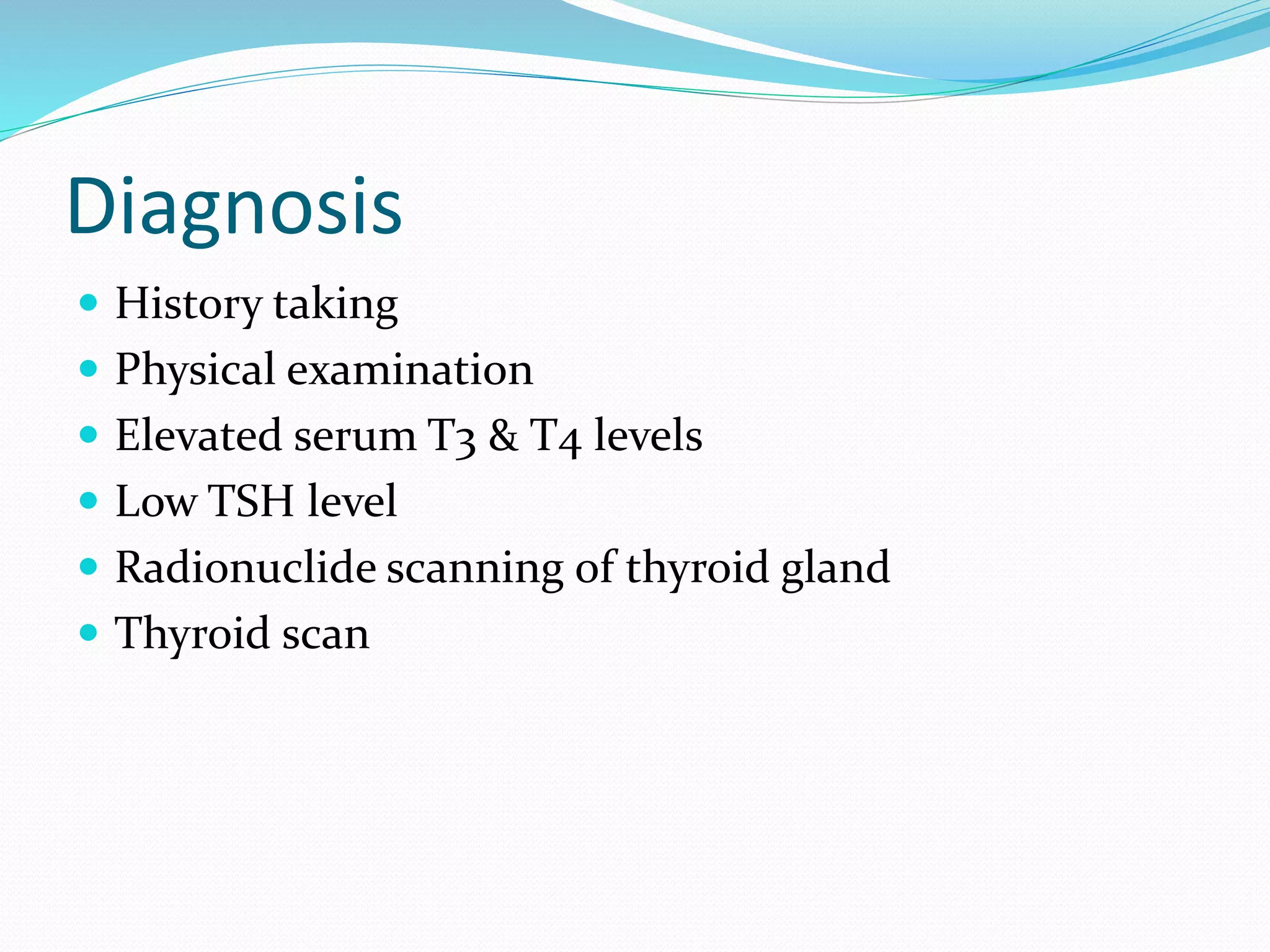 Diagnosis

- History taking
- Physical examination
- Elevated serum T3 & T4 levels
- Low TSH level
- Radionuclide scanning of thyroid gland
- Thyroid scan